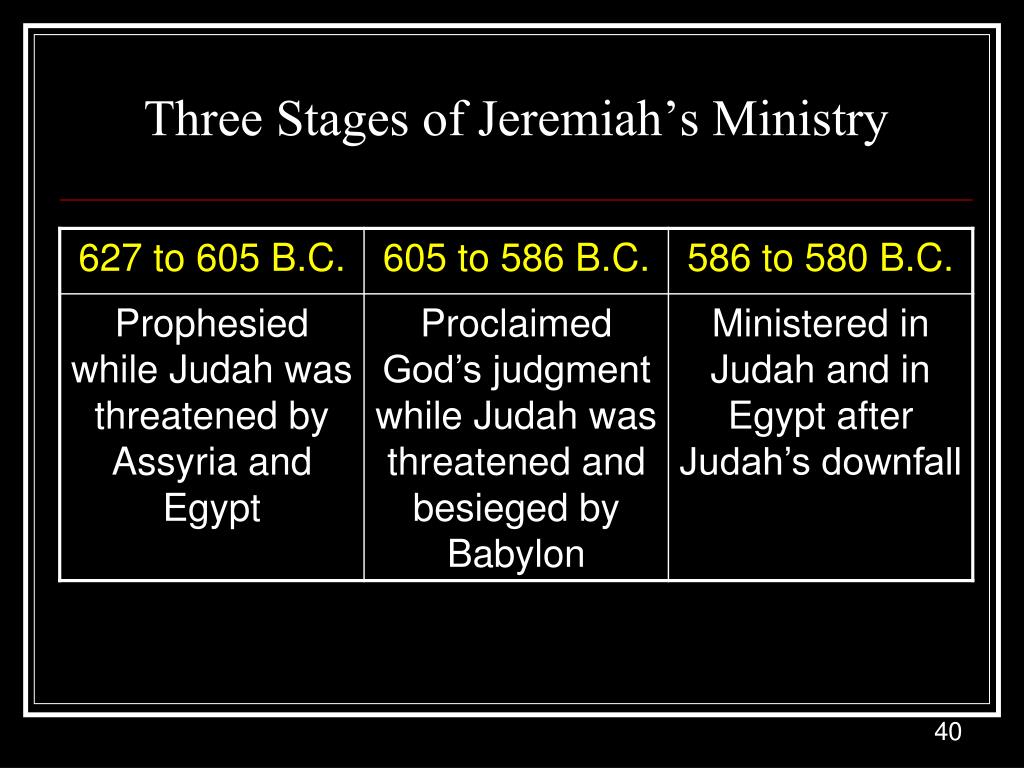 Three Stages of Jeremiah’s Ministry

| 627 to 605 B.C. | 605 to 586 B.C. | 586 to 580 B.C. |
|---|---|---|
| Prophesied while Judah was threatened by Assyria and Egypt | Proclaimed God’s judgment while Judah was threatened and besieged by Babylon | Ministered in Judah and in Egypt after Judah’s downfall |

40